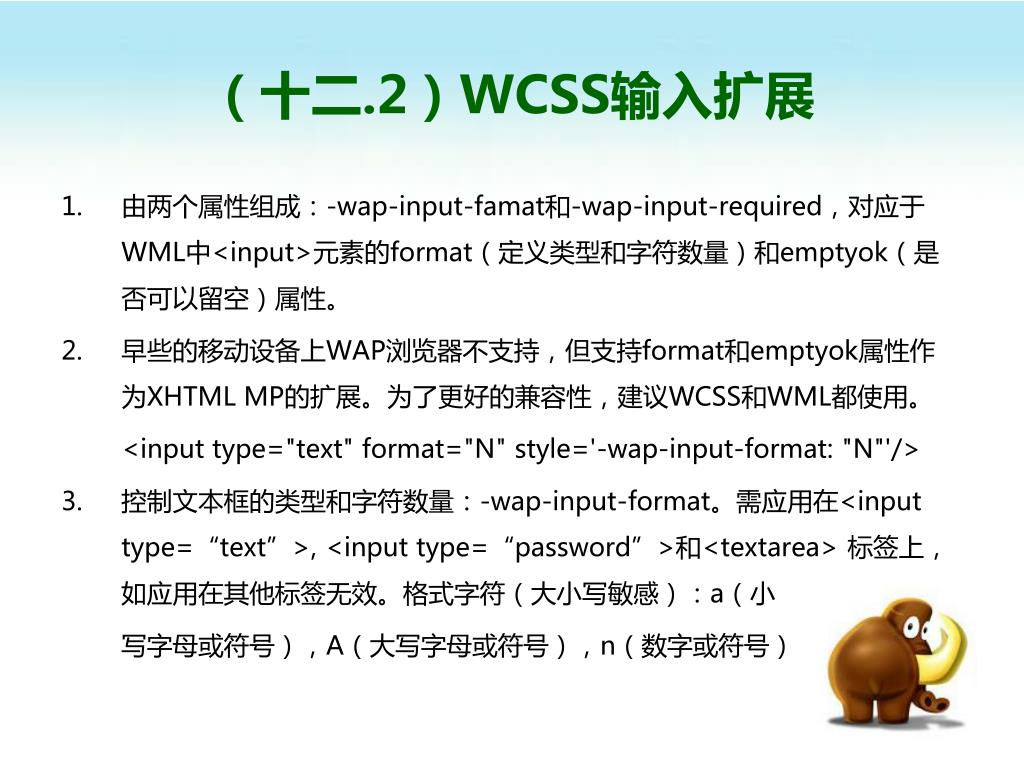 （十二.2）WCSS输入扩展

1. 由两个属性组成：-wap-input-famat和-wap-input-required，对应于WML中<input>元素的format（定义类型和字符数量）和emptyok（是否可以留空）属性。

2. 早些的移动设备上WAP浏览器不支持，但支持format和emptyok属性作为XHTML MP的扩展。为了更好的兼容性，建议WCSS和WML都使用。

<input type="text" format="N" style='-wap-input-format: "N"'/>

3. 控制文本框的类型和字符数量：-wap-input-format。需应用在<input type=“text”>, <input type=“password”>和<textarea> 标签上，如应用在其他标签无效。格式字符（大小写敏感）：a（小写字母或符号），A（大写字母或符号），n（数字或符号）